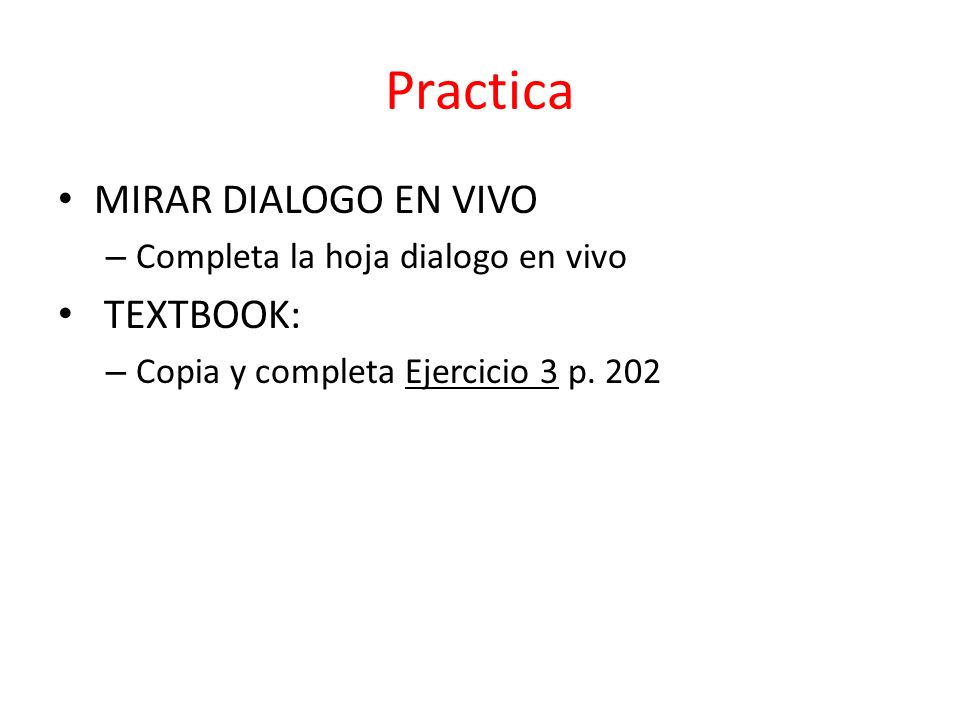 Practica

• MIRAR DIALOGO EN VIVO
– Completa la hoja dialogo en vivo
• TEXTBOOK:
– Copia y completa Ejercicio 3 p. 202